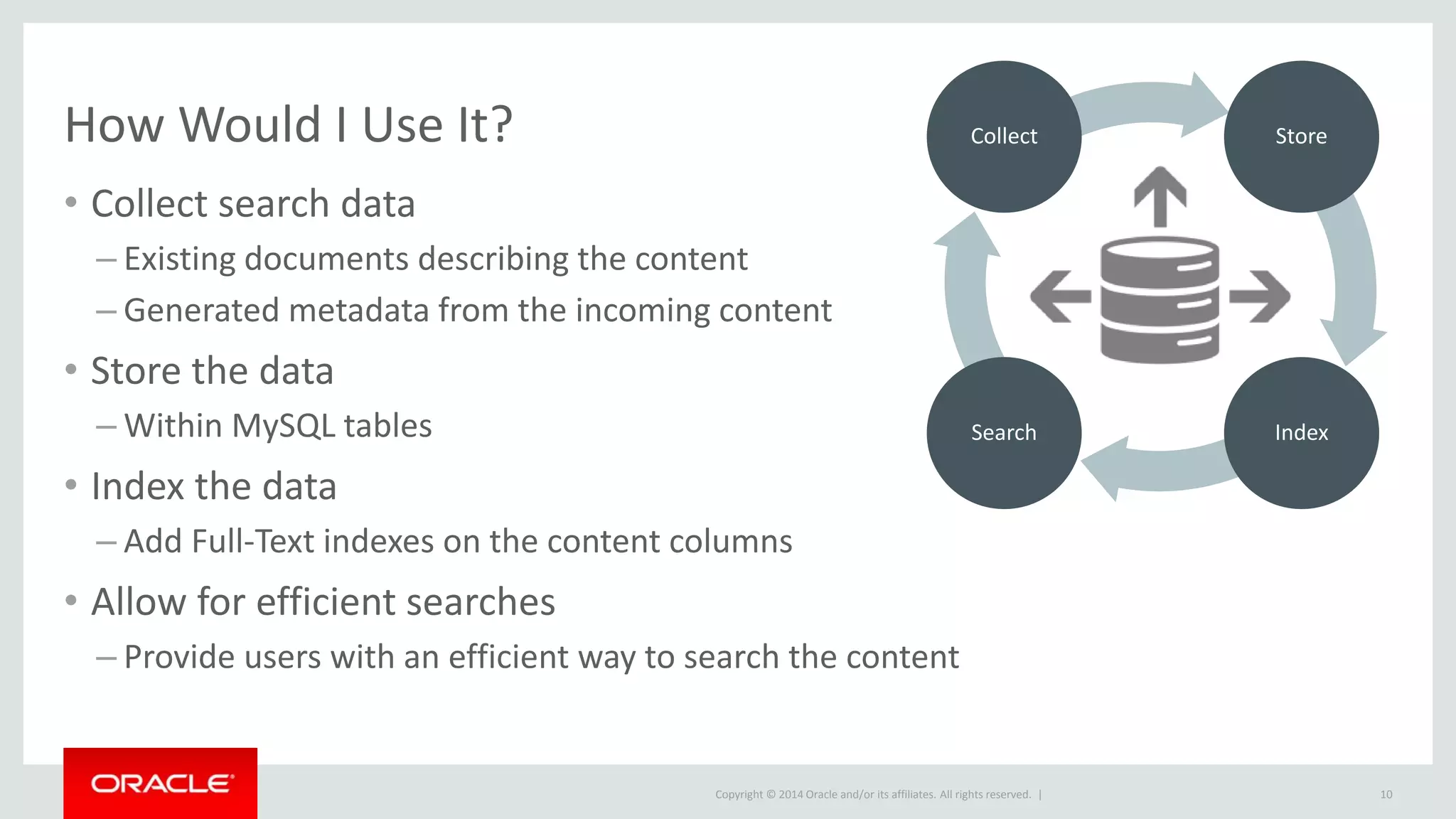 How Would I Use It?

• Collect search data
– Existing documents describing the content
– Generated metadata from the incoming content
• Store the data
– Within MySQL tables
• Index the data
– Add Full-Text indexes on the content columns
• Allow for efficient searches
– Provide users with an efficient way to search the content

Collect

Store

Search

Index

ORACLE

Copyright © 2014 Oracle and/or its affiliates. All rights reserved. |

10